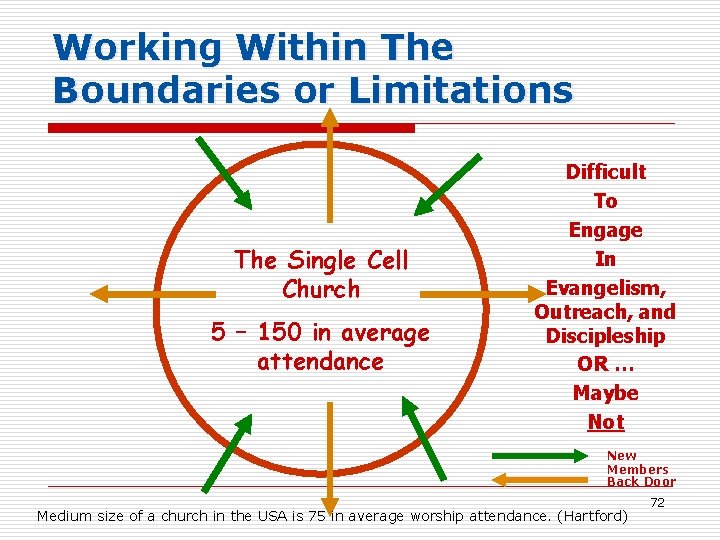 Working Within The Boundaries or Limitations

The Single Cell Church

5 – 150 in average attendance

Difficult To Engage In Evangelism, Outreach, and Discipleship OR … Maybe Not

New Members
Back Door

72

Medium size of a church in the USA is 75 in average worship attendance. (Hartford)